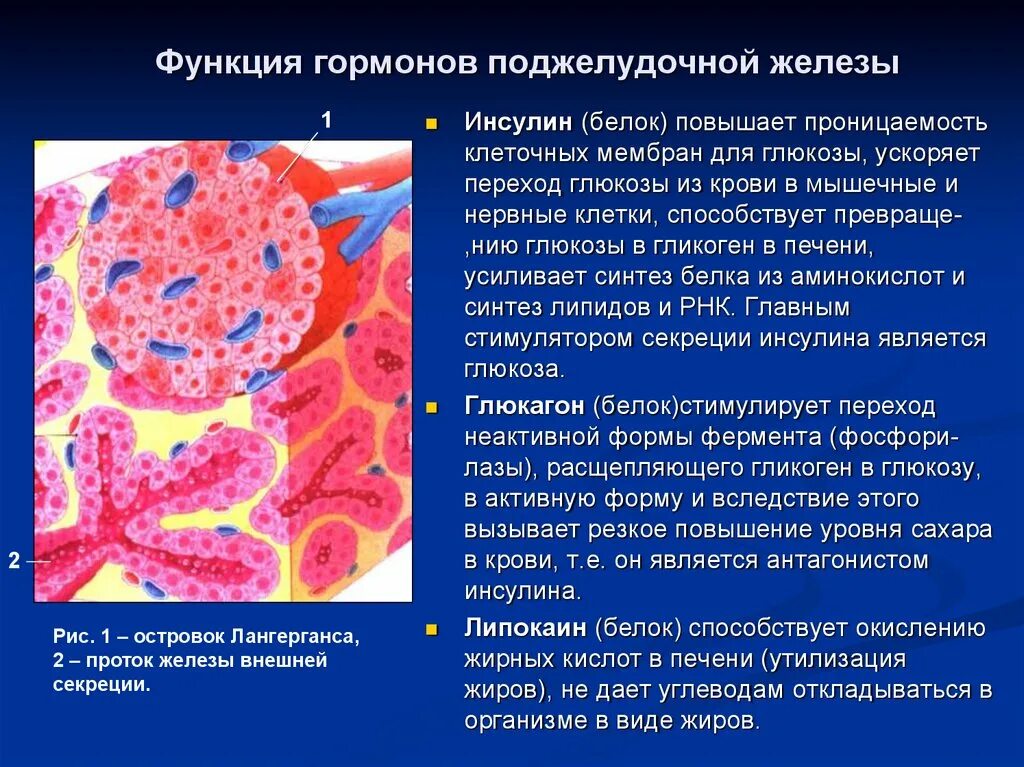 Функция гормонов поджелудочной железы

1

2

Рис. 1 – островок Лангерганса, 2 – проток железы внешней секреции.

Инсулин (белок) повышает проницаемость клеточных мембран для глюкозы, ускоряет переход глюкозы из крови в мышечные и нервные клетки, способствует превраще- ,нию глюкозы в гликоген в печени, усиливает синтез белка из аминокислот и синтез липидов и РНК. Главным стимулятором секреции инсулина является глюкоза.

Глюкагон (белок)стимулирует переход неактивной формы фермента (фосфорилазы), расщепляющего гликоген в глюкозу, в активную форму и вследствие этого вызывает резкое повышение уровня сахара в крови, т.е. он является антагонистом инсулина.

Липокаин (белок) способствует окислению жирных кислот в печени (утилизация жиров), не дает углеводам откладываться в организме в виде жиров.